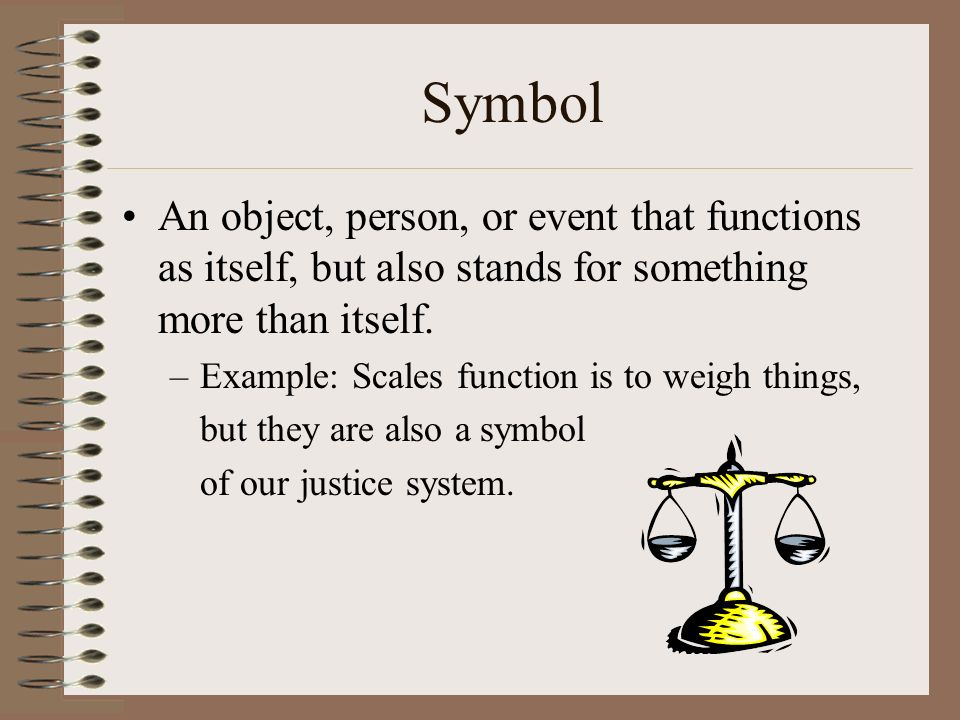 Symbol

• An object, person, or event that functions as itself, but also stands for something more than itself.

– Example: Scales function is to weigh things, but they are also a symbol of our justice system.